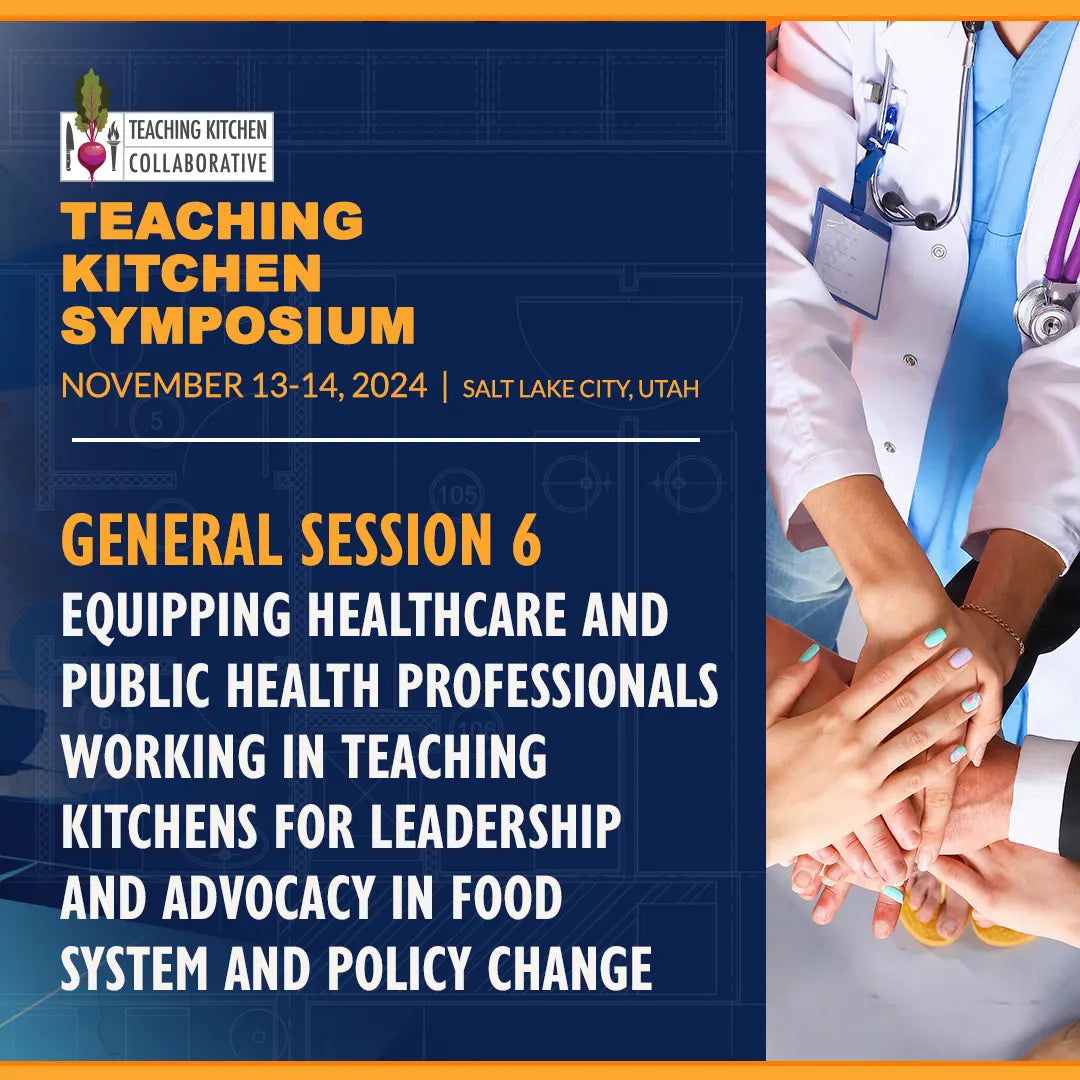 TEACHING KITCHEN COLLABORATIVE

TEACHING KITCHEN SYMPOSIUM

NOVEMBER 13-14, 2024 | SALT LAKE CITY, UTAH

GENERAL SESSION 6

EQUIPPING HEALTHCARE AND PUBLIC HEALTH PROFESSIONALS WORKING IN TEACHING KITCHENS FOR LEADERSHIP AND ADVOCACY IN FOOD SYSTEM AND POLICY CHANGE